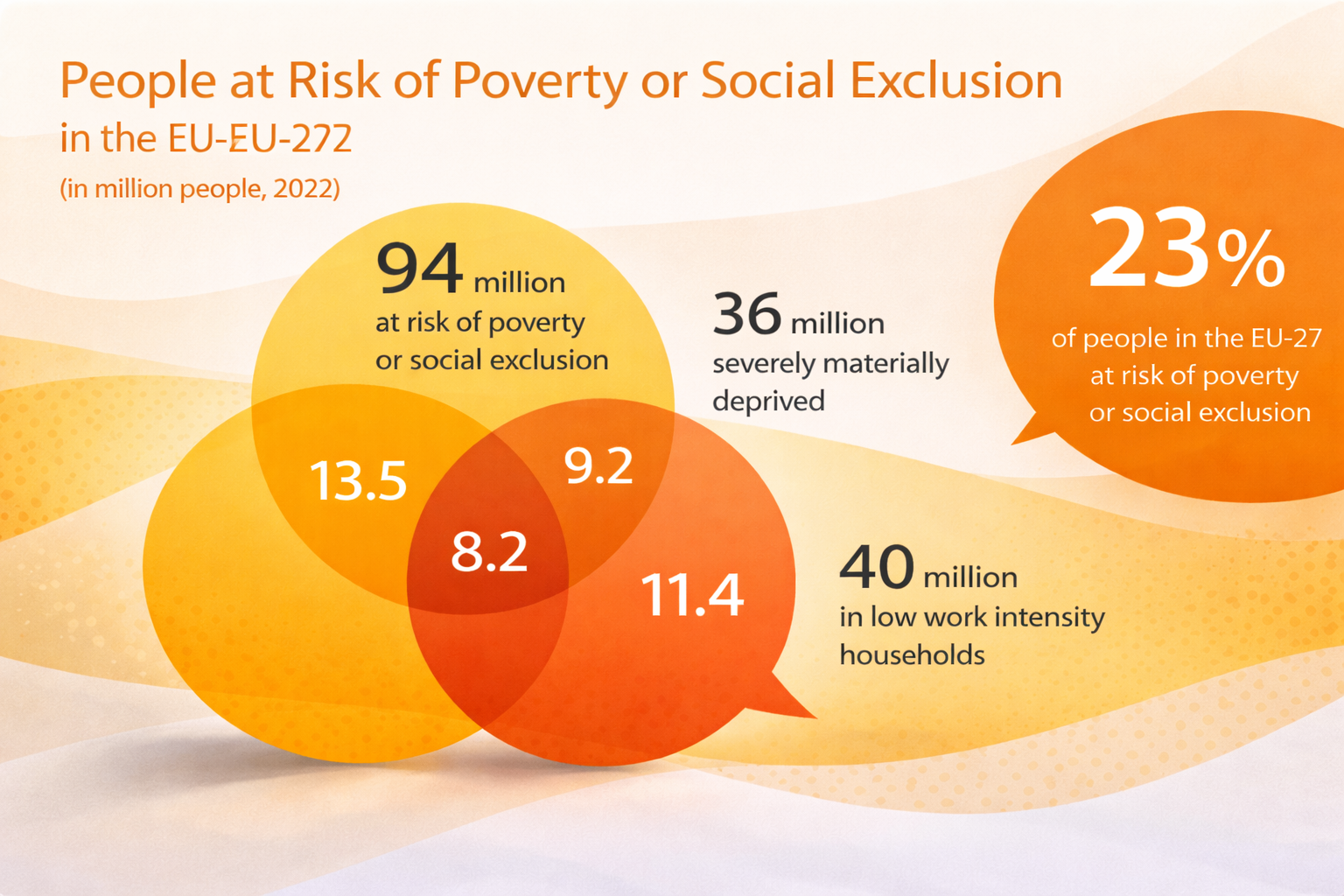 People at Risk of Poverty or Social Exclusion
in the EU-EU-272
(in million people, 2022)

94 million
at risk of poverty
or social exclusion

36 million
severely materially
deprived

23%
of people in the EU-27
at risk of poverty
or social exclusion

13.5

9.2

8.2

11.4

40 million
in low work intensity
households